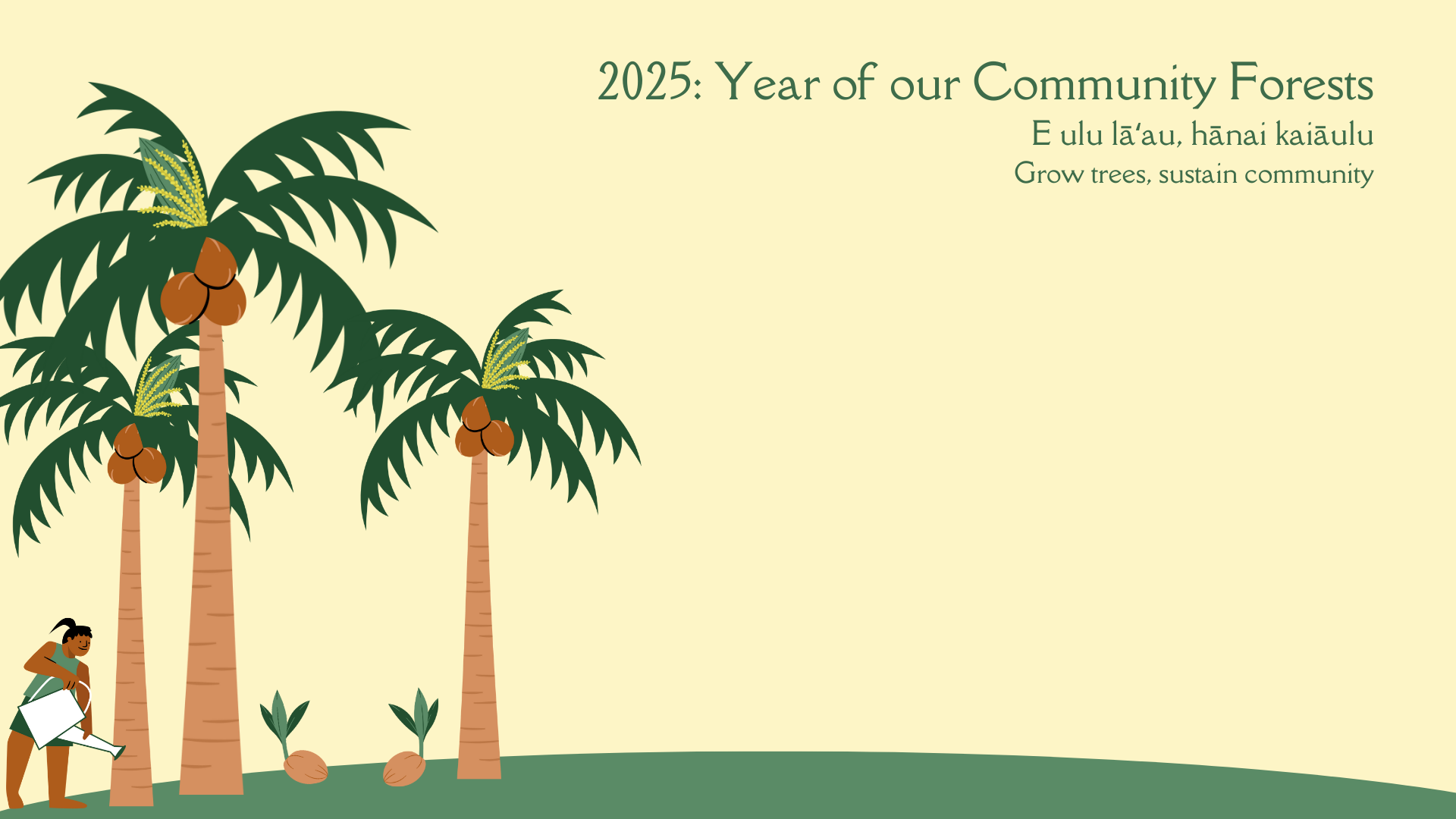 2025: Year of our Community Forests

E ulu lāʻau, hānai kaiāulu

Grow trees, sustain community